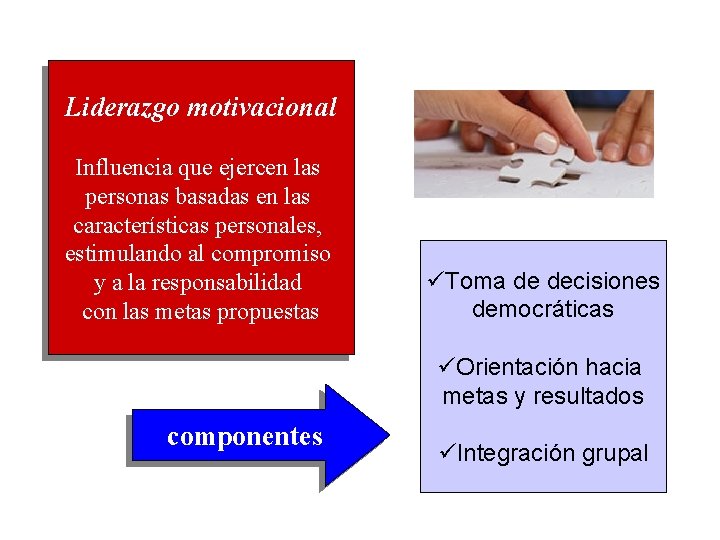 Liderazgo motivacional

Influencia que ejercen las personas basadas en las características personales, estimulando al compromiso y a la responsabilidad con las metas propuestas

componentes

✓Toma de decisiones democráticas

✓Orientación hacia metas y resultados

✓Integración grupal